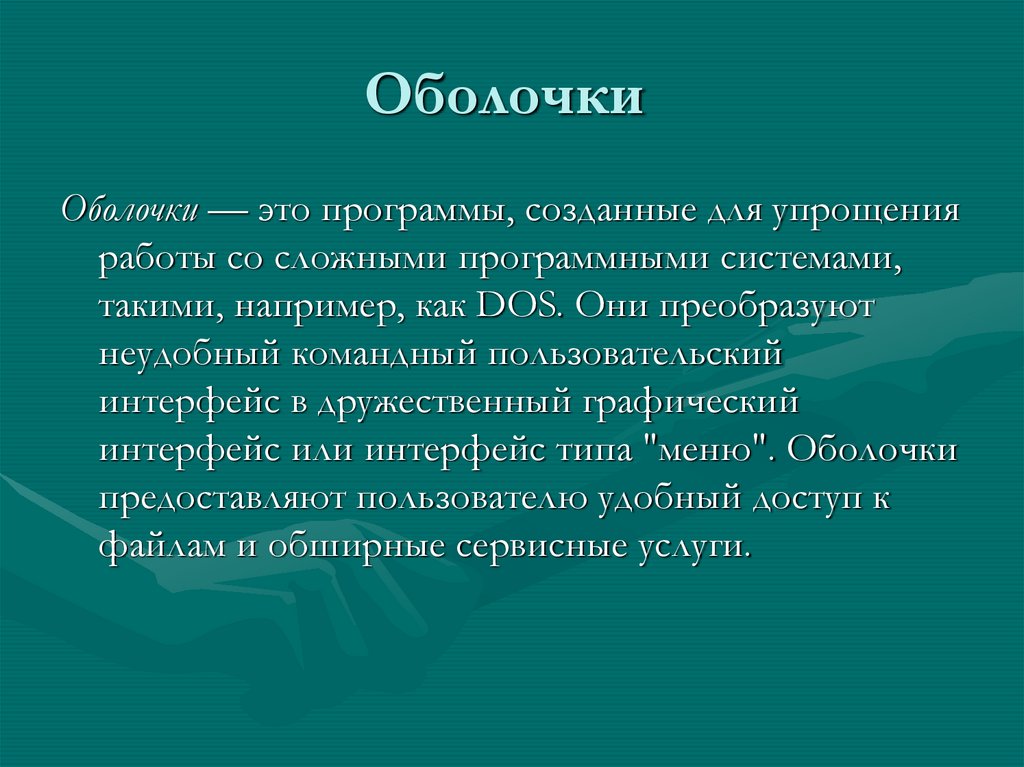 Оболочки

Оболочки — это программы, созданные для упрощения работы со сложными программными системами, такими, например, как DOS. Они преобразуют неудобный командный пользовательский интерфейс в дружественный графический интерфейс или интерфейс типа "меню". Оболочки предоставляют пользователю удобный доступ к файлам и обширные сервисные услуги.